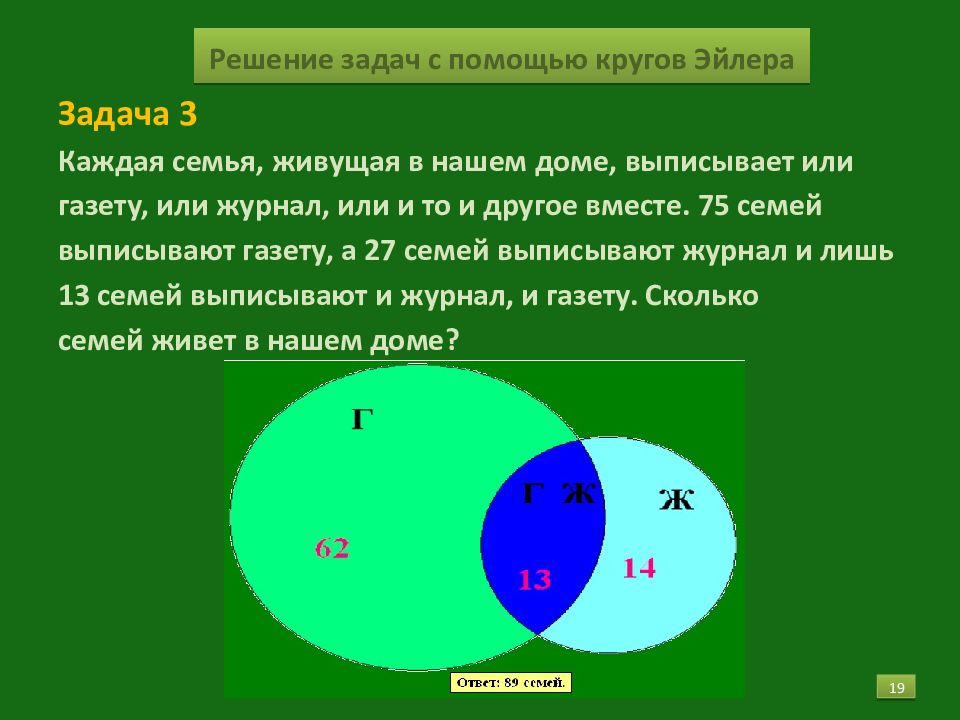 Решение задач с помощью кругов Эйлера

Задача 3

Каждая семья, живущая в нашем доме, выписывает или газету, или журнал, или и то и другое вместе. 75 семей выписывают газету, а 27 семей выписывают журнал и лишь 13 семей выписывают и журнал, и газету. Сколько семей живет в нашем доме?

Г

Г Ж

Ж

62

13

14

Ответ: 89 семей.

19